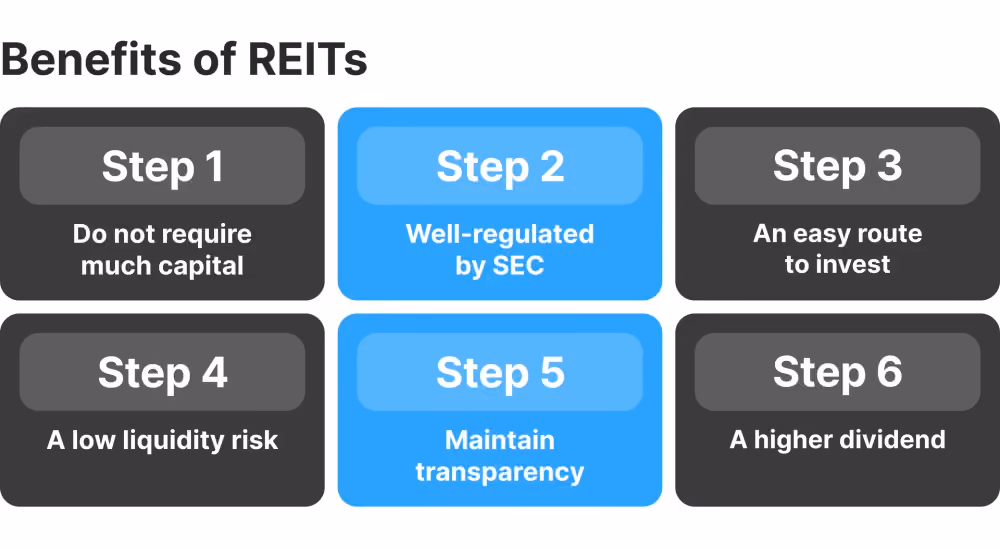 Benefits of REITs

Step 1
Do not require much capital

Step 2
Well-regulated by SEC

Step 3
An easy route to invest

Step 4
A low liquidity risk

Step 5
Maintain transparency

Step 6
A higher dividend